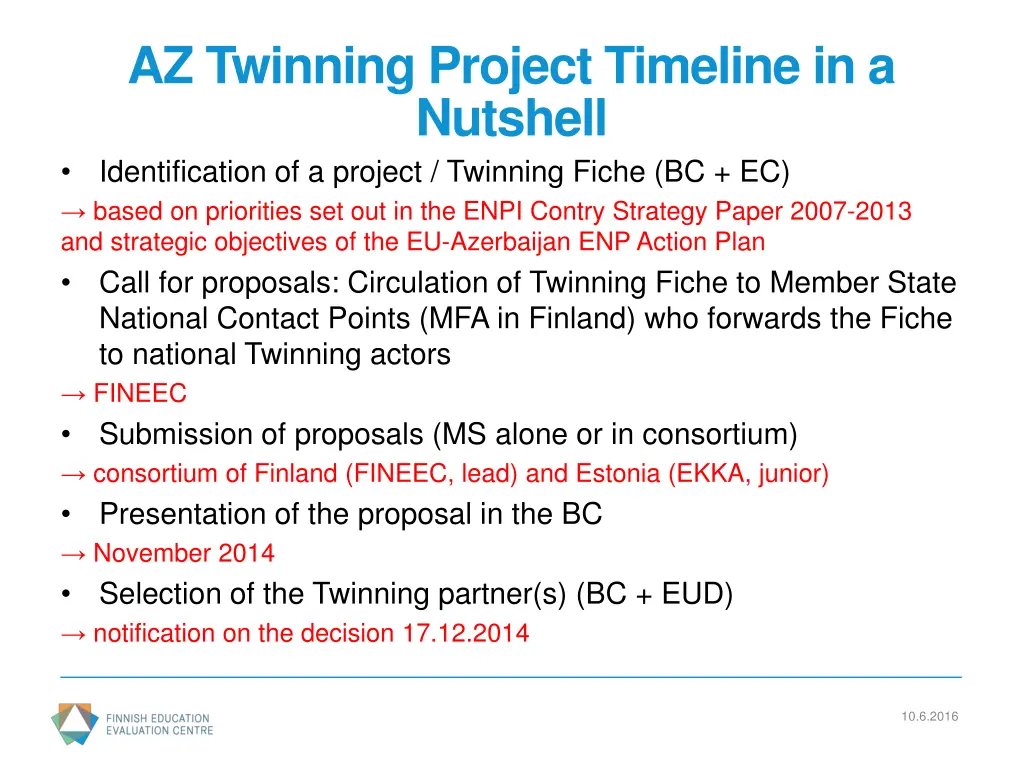 AZ Twinning Project Timeline in a Nutshell

• Identification of a project / Twinning Fiche (BC + EC)

→ based on priorities set out in the ENPI Contry Strategy Paper 2007-2013 and strategic objectives of the EU-Azerbaijan ENP Action Plan

• Call for proposals: Circulation of Twinning Fiche to Member State National Contact Points (MFA in Finland) who forwards the Fiche to national Twinning actors

→ FINEEC

• Submission of proposals (MS alone or in consortium)

→ consortium of Finland (FINEEC, lead) and Estonia (EKKA, junior)

• Presentation of the proposal in the BC

→ November 2014

• Selection of the Twinning partner(s) (BC + EUD)

→ notification on the decision 17.12.2014

FINNISH EDUCATION EVALUATION CENTRE

10.6.2016